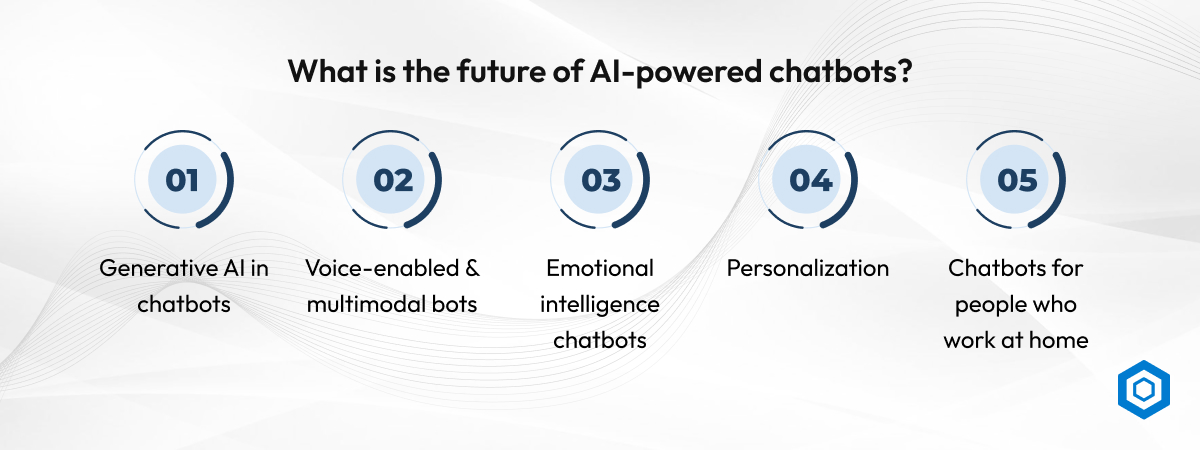 What is the future of AI-powered chatbots?

01

Generative AI in chatbots

02

Voice-enabled & multimodal bots

03

Emotional intelligence chatbots

04

Personalization

05

Chatbots for people who work at home